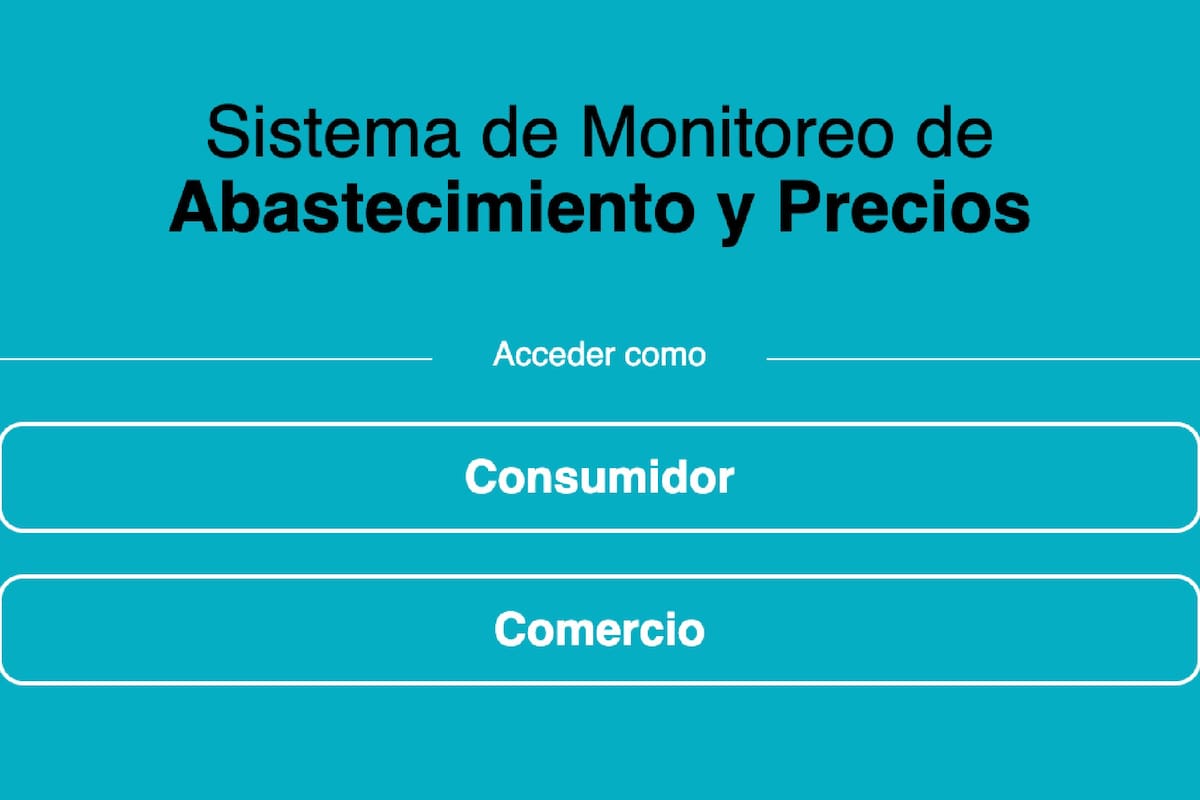 Sistema de Monitoreo de
Abastecimiento y Precios

Acceder como

Consumidor

Comercio